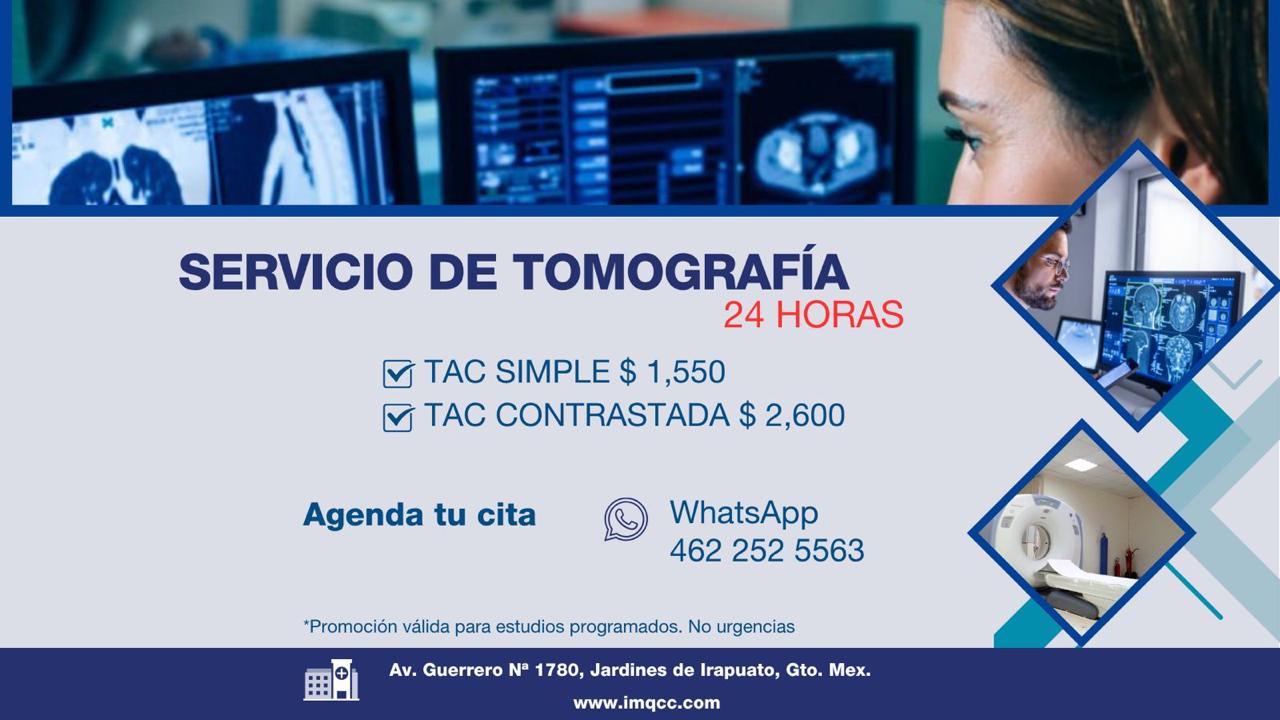 SERVICIO DE TOMOGRAFÍA
24 HORAS

TAC SIMPLE $ 1,550
TAC CONTRASTADA $ 2,600

Agenda tu cita

WhatsApp
462 252 5563

*Promoción válida para estudios programados. No urgencias

Av. Guerrero Nª 1780, Jardines de Irapuato, Gto. Mex.
www.imqcc.com